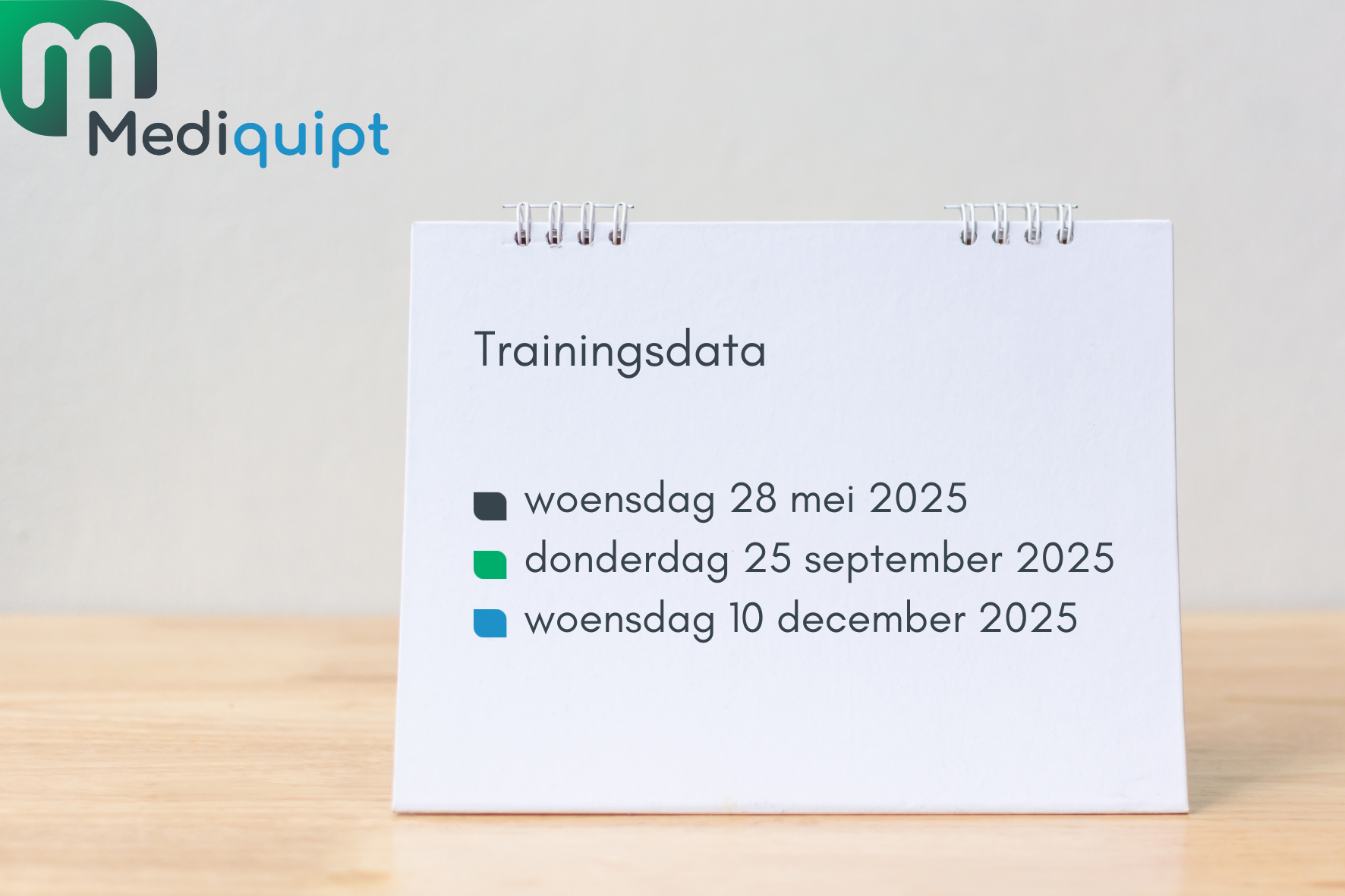 Mediquipt

Trainingsdata

woensdag 28 mei 2025
donderdag 25 september 2025
woensdag 10 december 2025